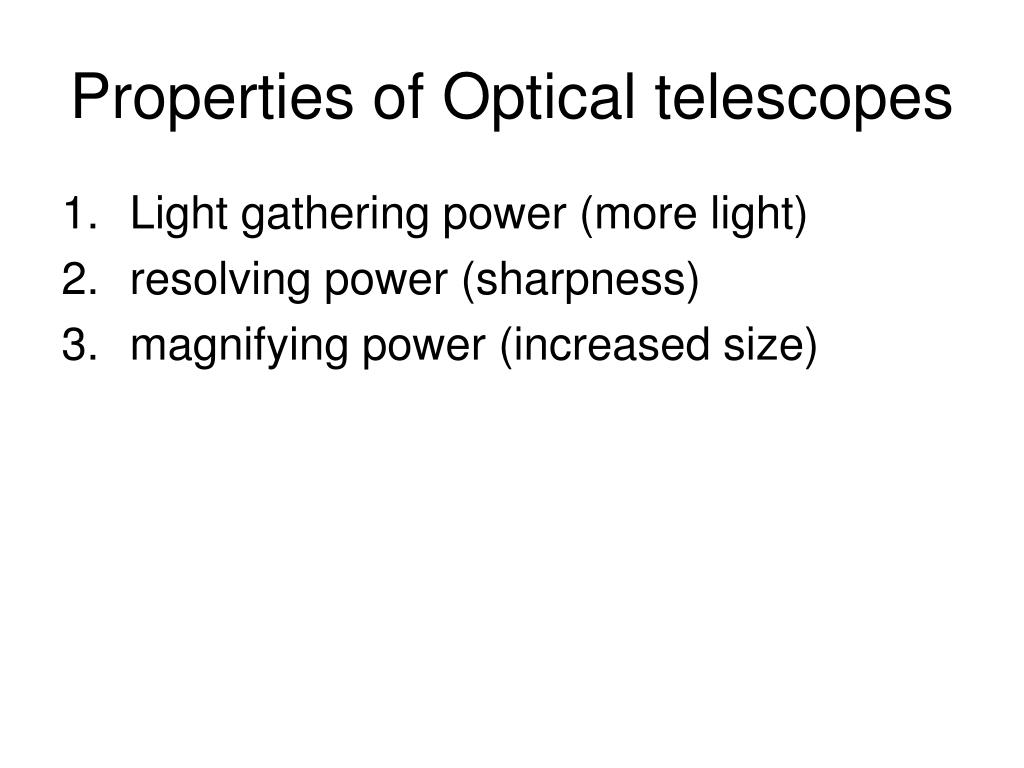 Properties of Optical telescopes

1. Light gathering power (more light)
2. resolving power (sharpness)
3. magnifying power (increased size)